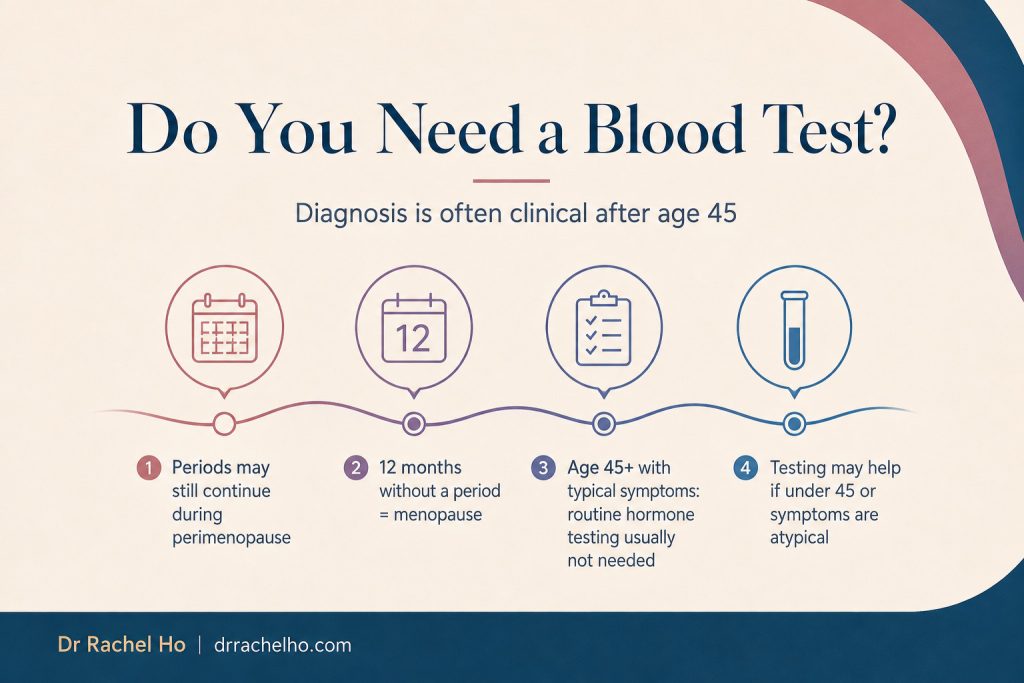 Do You Need a Blood Test?

Diagnosis is often clinical after age 45

12

1 Periods may still continue during perimenopause

2 12 months without a period = menopause

3 Age 45+ with typical symptoms: routine hormone testing usually not needed

4 Testing may help if under 45 or symptoms are atypical

Dr Rachel Ho | drrachelho.com